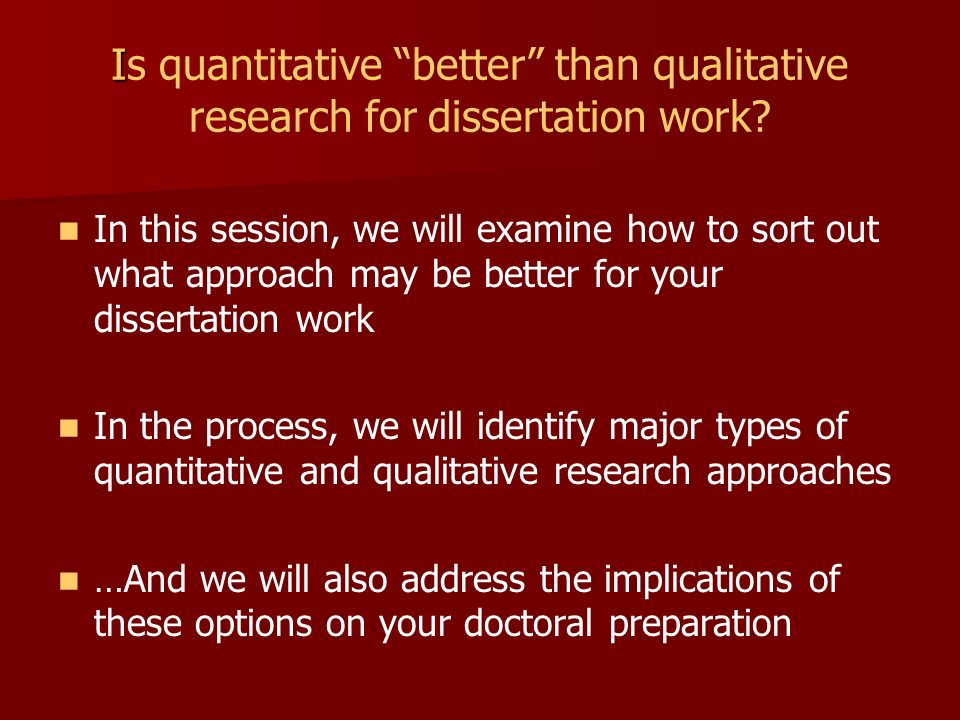 Is quantitative “better” than qualitative research for dissertation work?

In this session, we will examine how to sort out what approach may be better for your dissertation work

In the process, we will identify major types of quantitative and qualitative research approaches

…And we will also address the implications of these options on your doctoral preparation